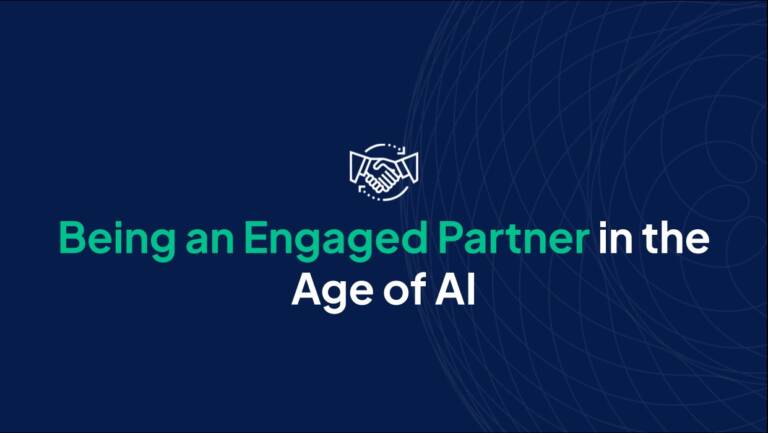 Being an Engaged Partner in the Age of AI